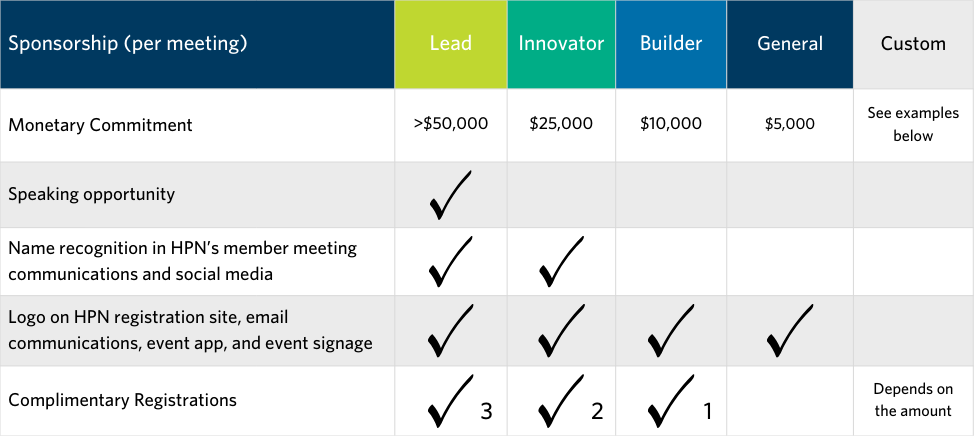 | Sponsorship (per meeting) | Lead | Innovator | Builder | General | Custom |
|---|---|---|---|---|---|
| Monetary Commitment | >$50,000 | $25,000 | $10,000 | $5,000 | See examples below |
| Speaking opportunity | ✓ | | | | |
| Name recognition in HPN's member meeting communications and social media | ✓ | ✓ | | | |
| Logo on HPN registration site, email communications, event app, and event signage | ✓ | ✓ | ✓ | ✓ | |
| Complimentary Registrations | ✓ 3 | ✓ 2 | ✓ 1 | | Depends on the amount |